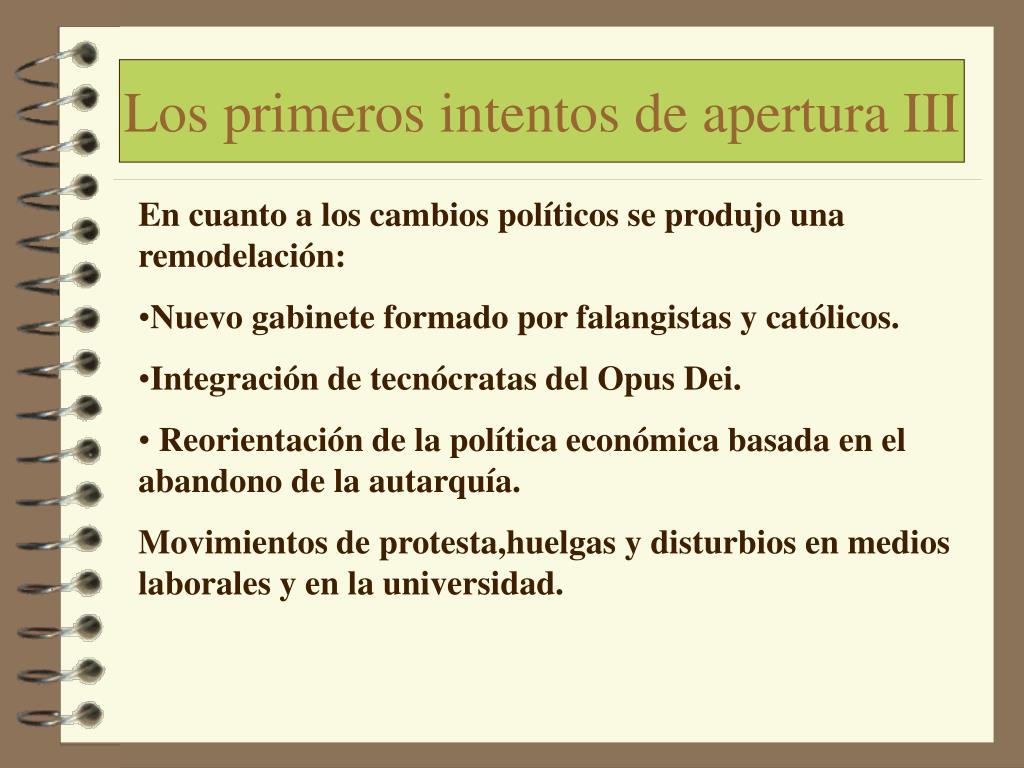 Los primeros intentos de apertura III

En cuanto a los cambios políticos se produjo una remodelación:

•Nuevo gabinete formado por falangistas y católicos.

•Integración de tecnócratas del Opus Dei.

• Reorientación de la política económica basada en el abandono de la autarquía.

Movimientos de protesta,huelgas y disturbios en medios laborales y en la universidad.